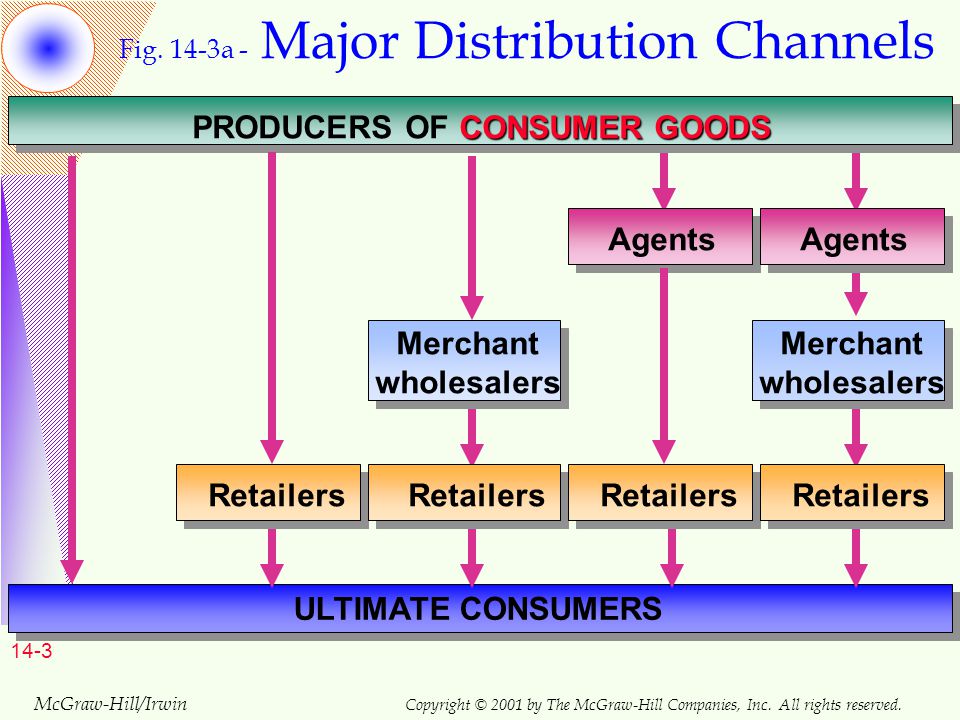 Fig. 14-3a - Major Distribution Channels

PRODUCERS OF CONSUMER GOODS

Agents

Agents

Merchant wholesalers

Merchant wholesalers

Retailers

Retailers

Retailers

Retailers

ULTIMATE CONSUMERS

14-3

McGraw-Hill/Irwin

Copyright © 2001 by The McGraw-Hill Companies, Inc. All rights reserved.